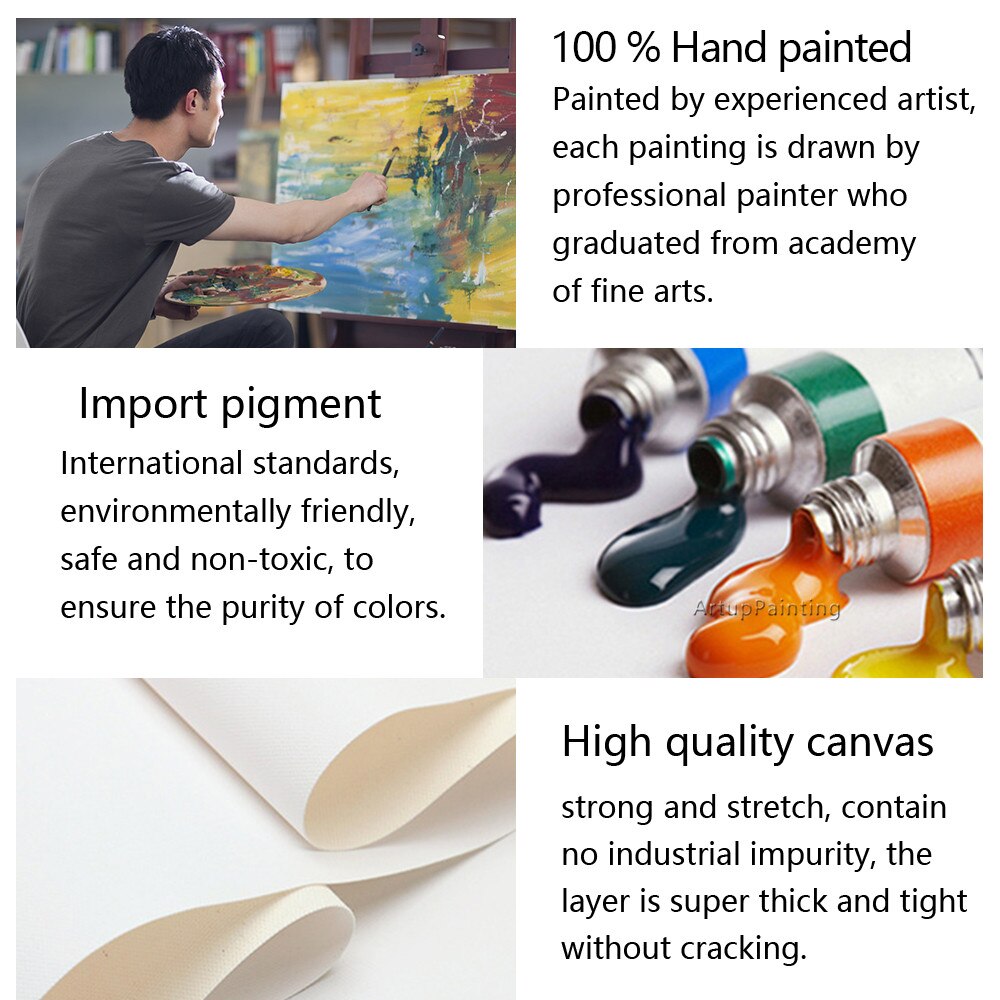 100 % Hand painted
Painted by experienced artist, each painting is drawn by professional painter who graduated from academy of fine arts.

Import pigment
International standards, environmentally friendly, safe and non-toxic, to ensure the purity of colors.

ArtupPainting

High quality canvas
strong and stretch, contain no industrial impurity, the layer is super thick and tight without cracking.